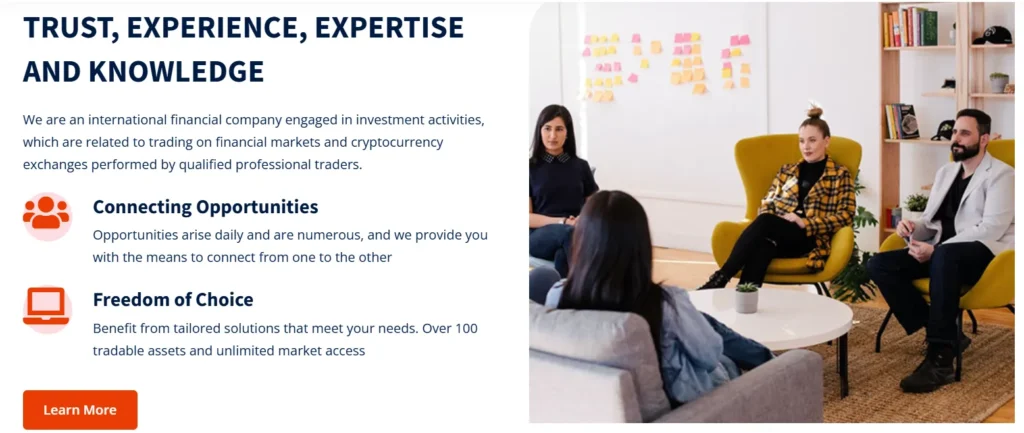 TRUST, EXPERIENCE, EXPERTISE AND KNOWLEDGE

We are an international financial company engaged in investment activities, which are related to trading on financial markets and cryptocurrency exchanges performed by qualified professional traders.

Connecting Opportunities

Opportunities arise daily and are numerous, and we provide you with the means to connect from one to the other

Freedom of Choice

Benefit from tailored solutions that meet your needs. Over 100 tradable assets and unlimited market access

Learn More